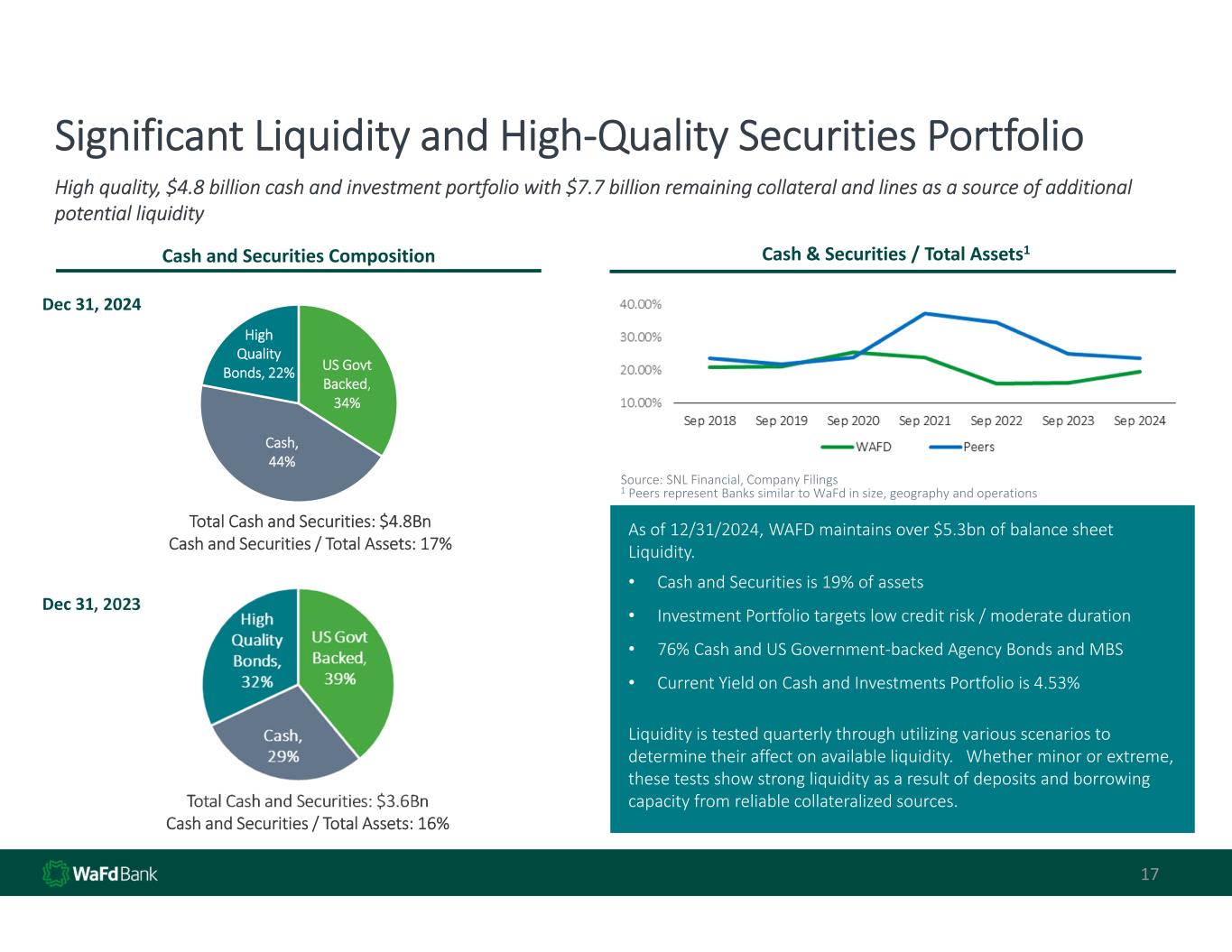 Significant Liquidity and High-Quality Securities Portfolio

High quality, $4.8 billion cash and investment portfolio with $7.7 billion remaining collateral and lines as a source of additional potential liquidity

Cash and Securities Composition

Dec 31, 2024

High Quality Bonds, 22%

US Govt Backed, 34%

Cash, 44%

Total Cash and Securities: $4.8Bn
Cash and Securities / Total Assets: 17%

Dec 31, 2023

High Quality Bonds, 32%

US Govt Backed, 39%

Cash, 29%

Total Cash and Securities: $3.6Bn
Cash and Securities / Total Assets: 16%

Cash & Securities / Total Assets$^1$

40.00%
30.00%
20.00%
10.00%

Sep 2018 Sep 2019 Sep 2020 Sep 2021 Sep 2022 Sep 2023 Sep 2024

WAFD Peers

Source: SNL Financial, Company Filings
$^1$ Peers represent Banks similar to WaFd in size, geography and operations

As of 12/31/2024, WAFD maintains over $5.3bn of balance sheet Liquidity.

• Cash and Securities is 19% of assets

• Investment Portfolio targets low credit risk / moderate duration

• 76% Cash and US Government-backed Agency Bonds and MBS

• Current Yield on Cash and Investments Portfolio is 4.53%

Liquidity is tested quarterly through utilizing various scenarios to determine their affect on available liquidity. Whether minor or extreme, these tests show strong liquidity as a result of deposits and borrowing capacity from reliable collateralized sources.

WaFd Bank

17